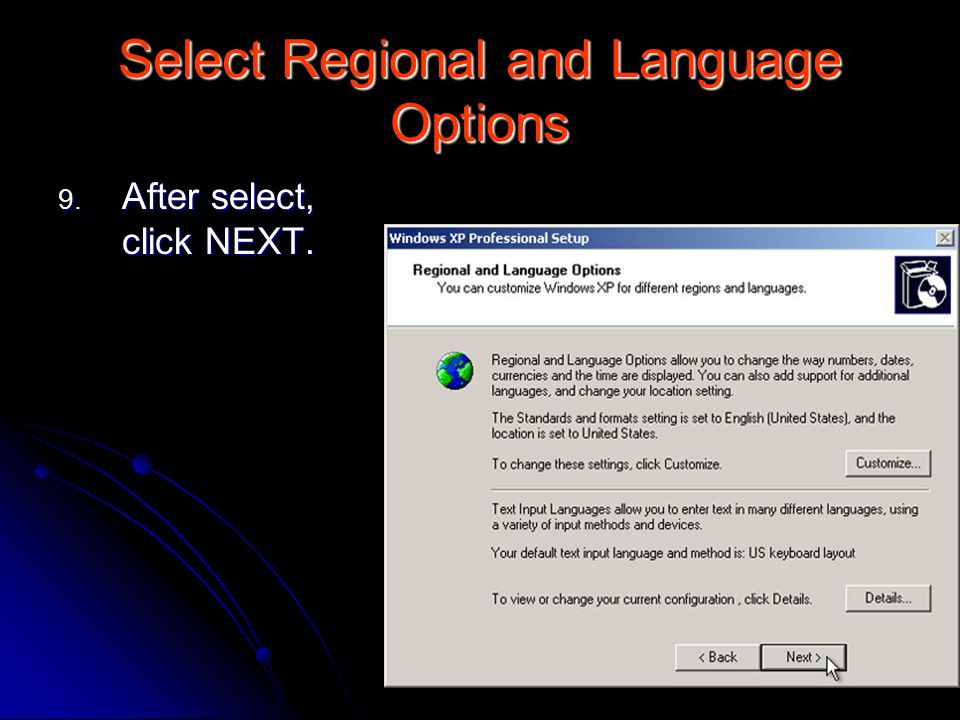 Select Regional and Language Options

9. After select, click NEXT.

Windows XP Professional Setup

Regional and Language Options
You can customize Windows XP for different regions and languages.

Regional and Language Options allow you to change the way numbers, dates, currencies and the time are displayed. You can also add support for additional languages, and change your location setting.

The Standards and formats setting is set to English (United States), and the location is set to United States.

To change these settings, click Customize.

Customize...

Text Input Languages allow you to enter text in many different languages, using a variety of input methods and devices.

Your default text input language and method is: US keyboard layout

To view or change your current configuration , click Details.

Details...

< Back

Next >